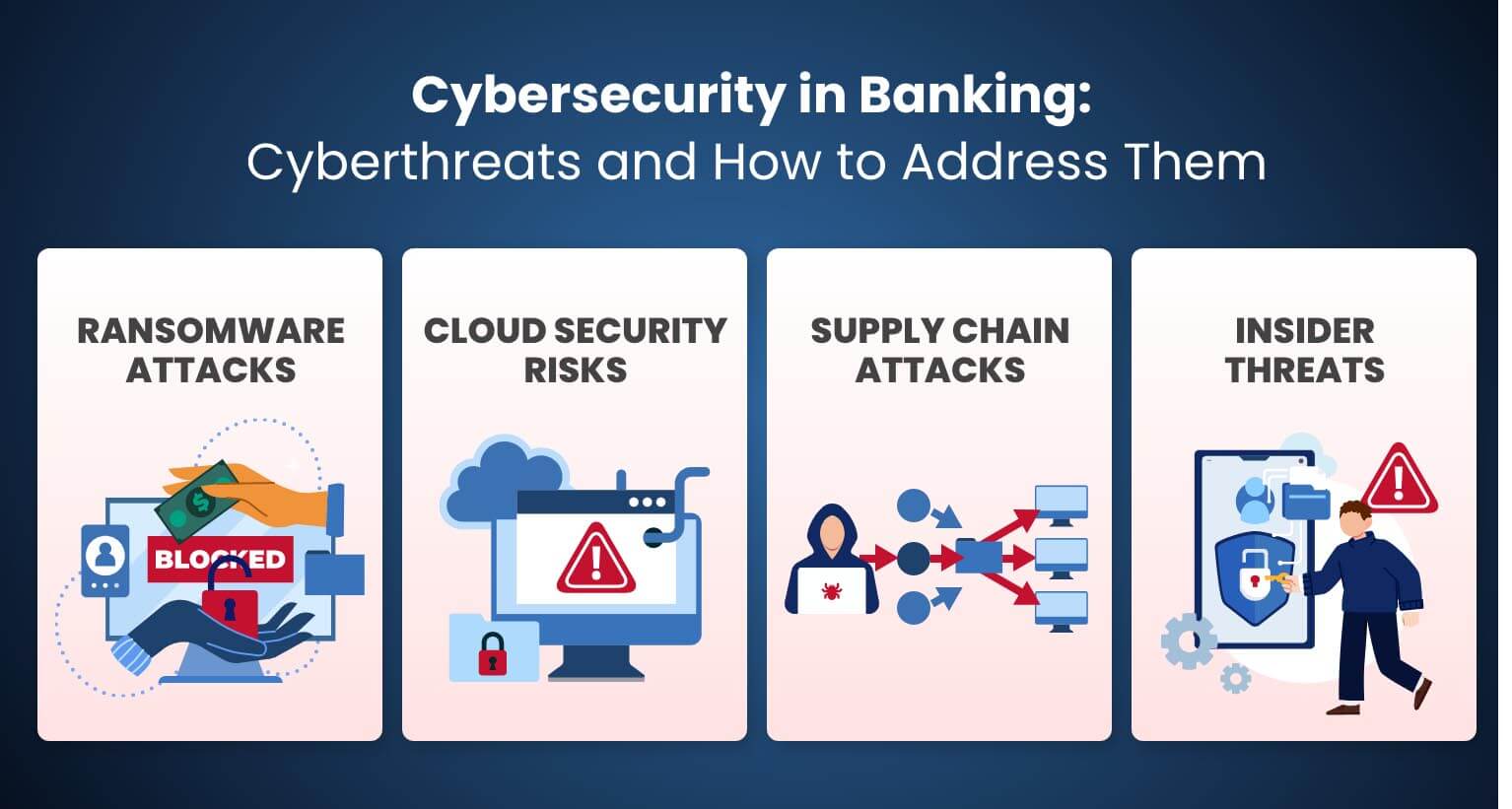 Cybersecurity in Banking:
Cyberthreats and How to Address Them

RANSOMWARE ATTACKS

BLOCKED

CLOUD SECURITY RISKS

SUPPLY CHAIN ATTACKS

INSIDER THREATS